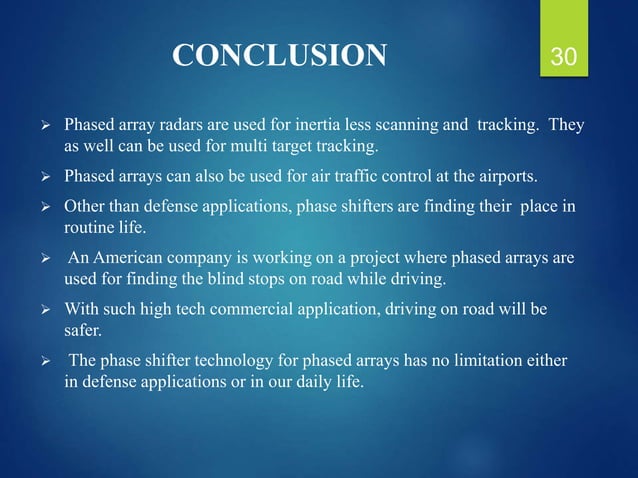 CONCLUSION

30

➢ Phased array radars are used for inertia less scanning and tracking. They as well can be used for multi target tracking.

➢ Phased arrays can also be used for air traffic control at the airports.

➢ Other than defense applications, phase shifters are finding their place in routine life.

➢ An American company is working on a project where phased arrays are used for finding the blind stops on road while driving.

➢ With such high tech commercial application, driving on road will be safer.

➢ The phase shifter technology for phased arrays has no limitation either in defense applications or in our daily life.